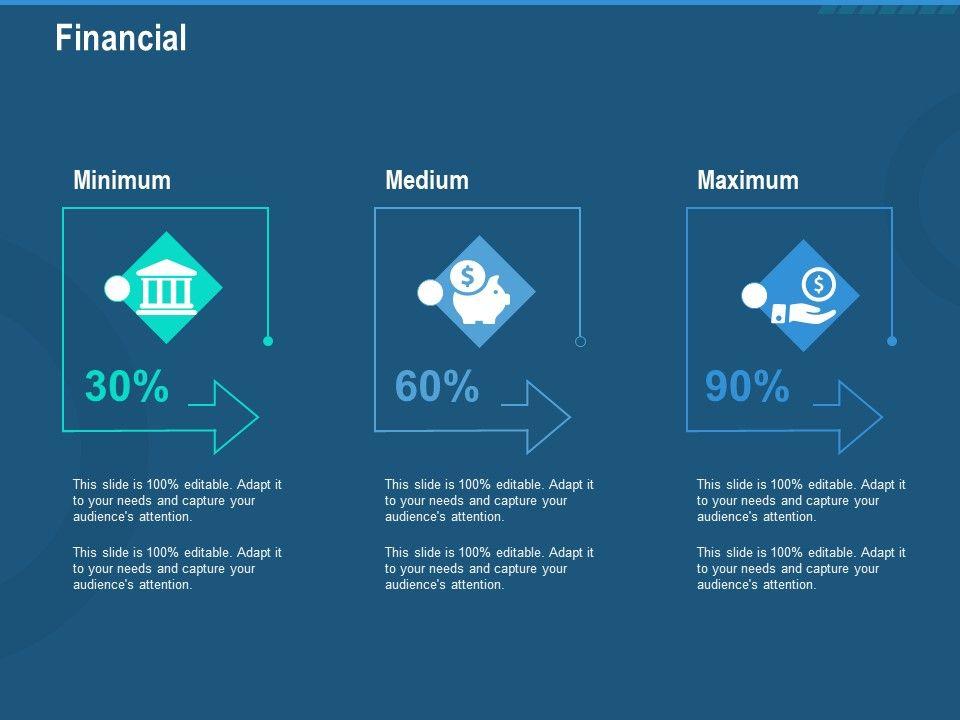 Financial

Minimum

30%

This slide is 100% editable. Adapt it to your needs and capture your audience's attention.

This slide is 100% editable. Adapt it to your needs and capture your audience's attention.

Medium

60%

This slide is 100% editable. Adapt it to your needs and capture your audience's attention.

This slide is 100% editable. Adapt it to your needs and capture your audience's attention.

Maximum

90%

This slide is 100% editable. Adapt it to your needs and capture your audience's attention.

This slide is 100% editable. Adapt it to your needs and capture your audience's attention.